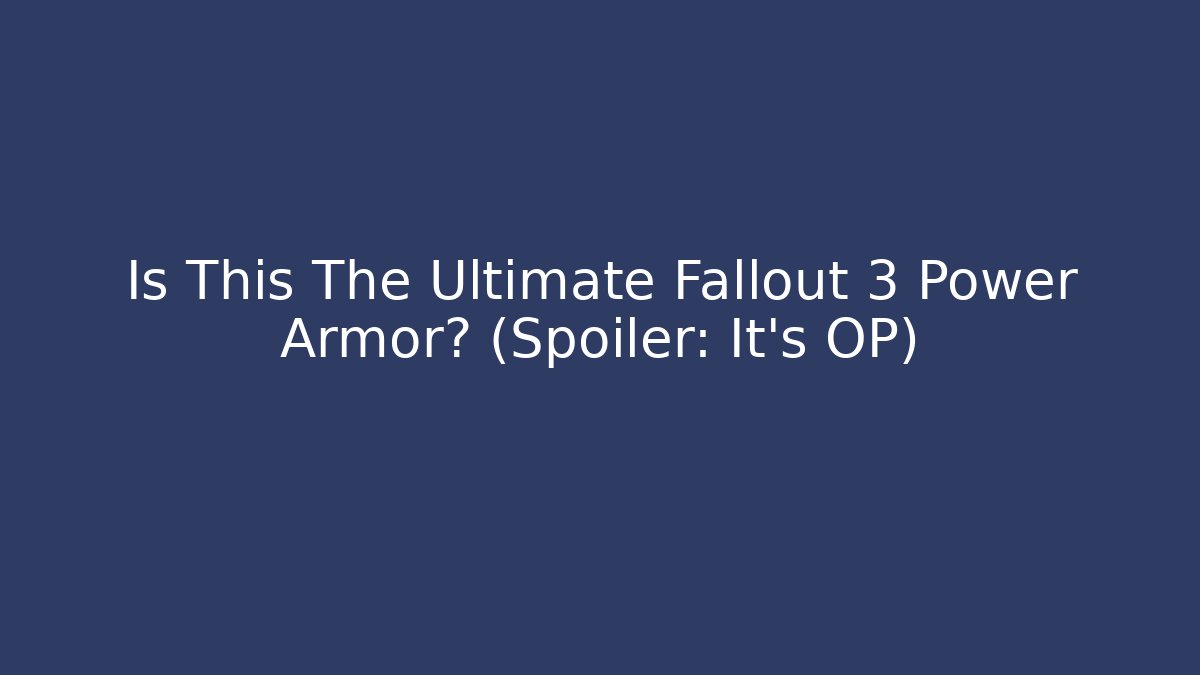 Is This The Ultimate Fallout 3 Power Armor? (Spoiler: It's OP)